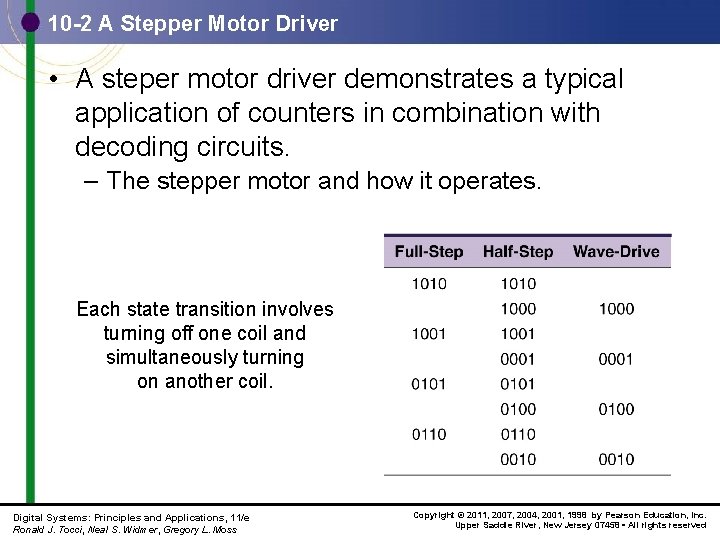 10-2 A Stepper Motor Driver

• A steper motor driver demonstrates a typical application of counters in combination with decoding circuits.

– The stepper motor and how it operates.

Each state transition involves turning off one coil and simultaneously turning on another coil.

| Full-Step | Half-Step | Wave-Drive |
|---|---|---|
| 1010 | 1010 | |
| | 1000 | 1000 |
| 1001 | 1001 | |
| | 0001 | 0001 |
| 0101 | 0101 | |
| | 0100 | 0100 |
| 0110 | 0110 | |
| | 0010 | 0010 |

Digital Systems: Principles and Applications, 11/e
Ronald J. Tocci, Neal S. Widmer, Gregory L. Moss

Copyright © 2011, 2007, 2004, 2001, 1998 by Pearson Education, Inc.
Upper Saddle River, New Jersey 07458 • All rights reserved